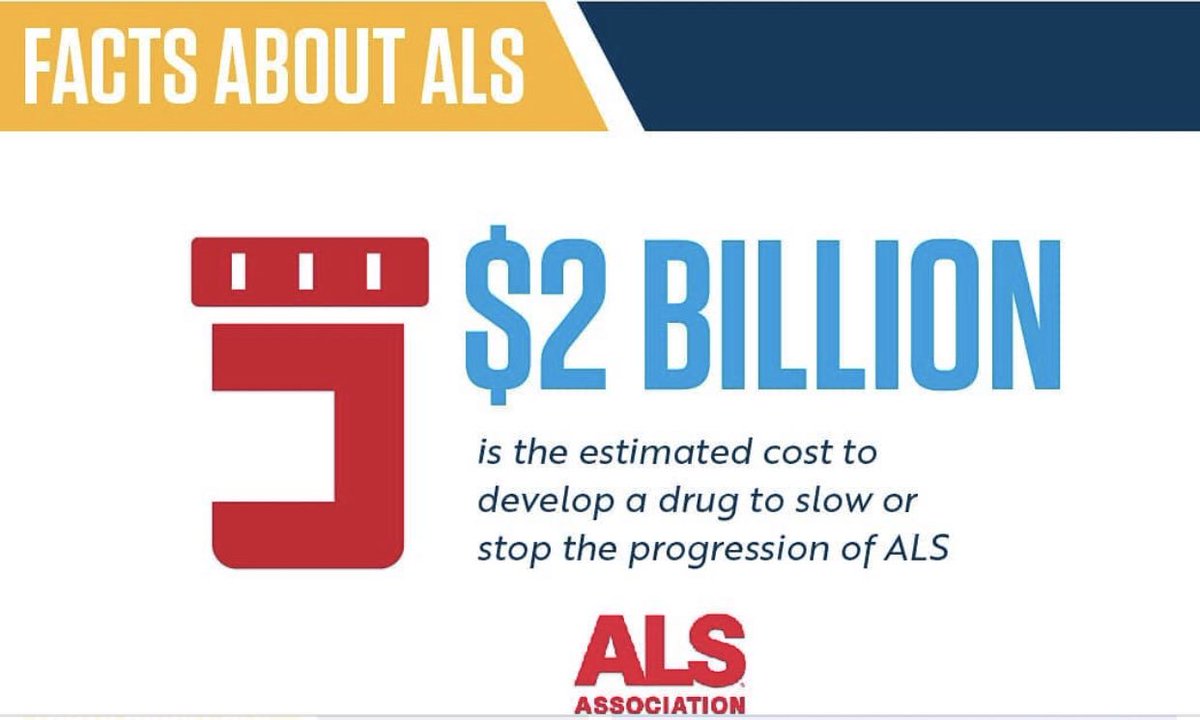 FACTS ABOUT ALS

$2 BILLION

is the estimated cost to develop a drug to slow or stop the progression of ALS

ALS ASSOCIATION